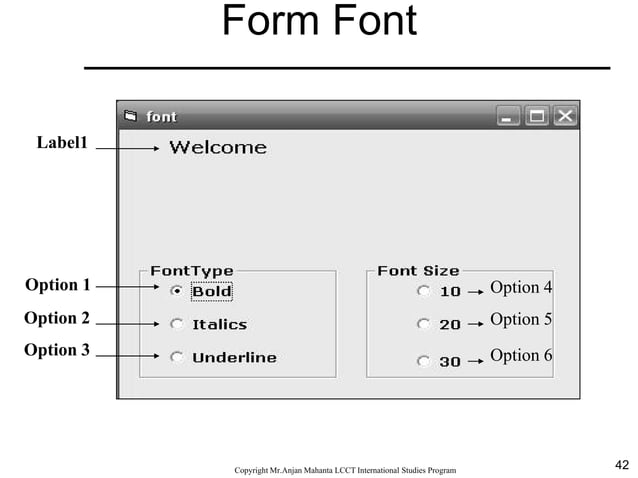 Form Font

font

Label1

Welcome

FontType

Option 1

Bold

Option 2

Italics

Option 3

Underline

Font Size

10 Option 4

20 Option 5

30 Option 6

Copyright Mr.Anjan Mahanta LCCT International Studies Program

42